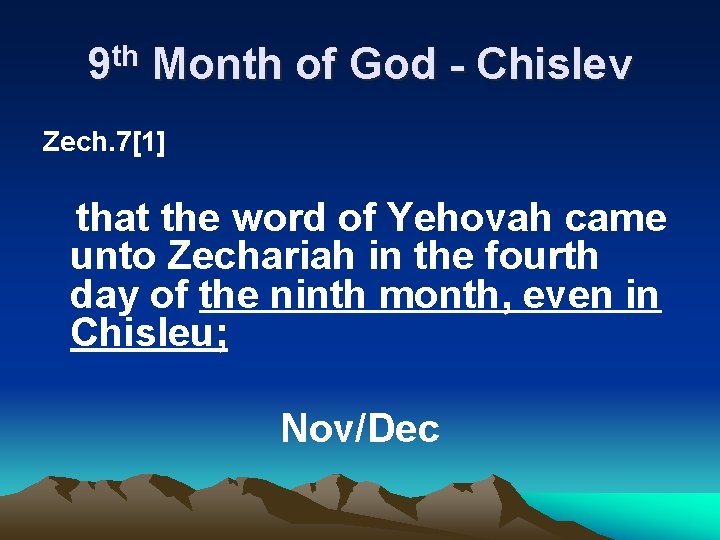 9th Month of God - Chislev

Zech.7[1]

that the word of Yehovah came unto Zechariah in the fourth day of the ninth month, even in Chisleu;

Nov/Dec